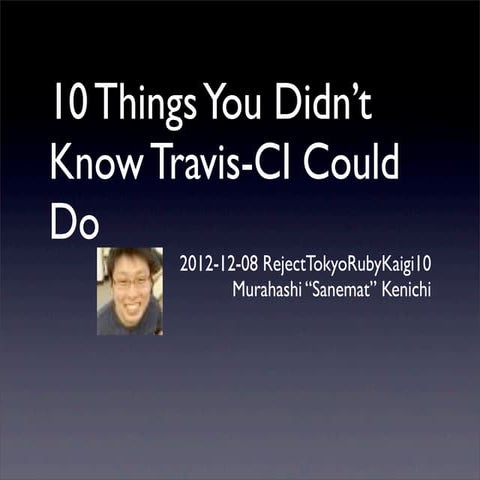 10 Things You Didn’t Know Travis-CI Could Do

2012-12-08 RejectTokyoRubyKaigi10
Murahashi “Sanemat” Kenichi